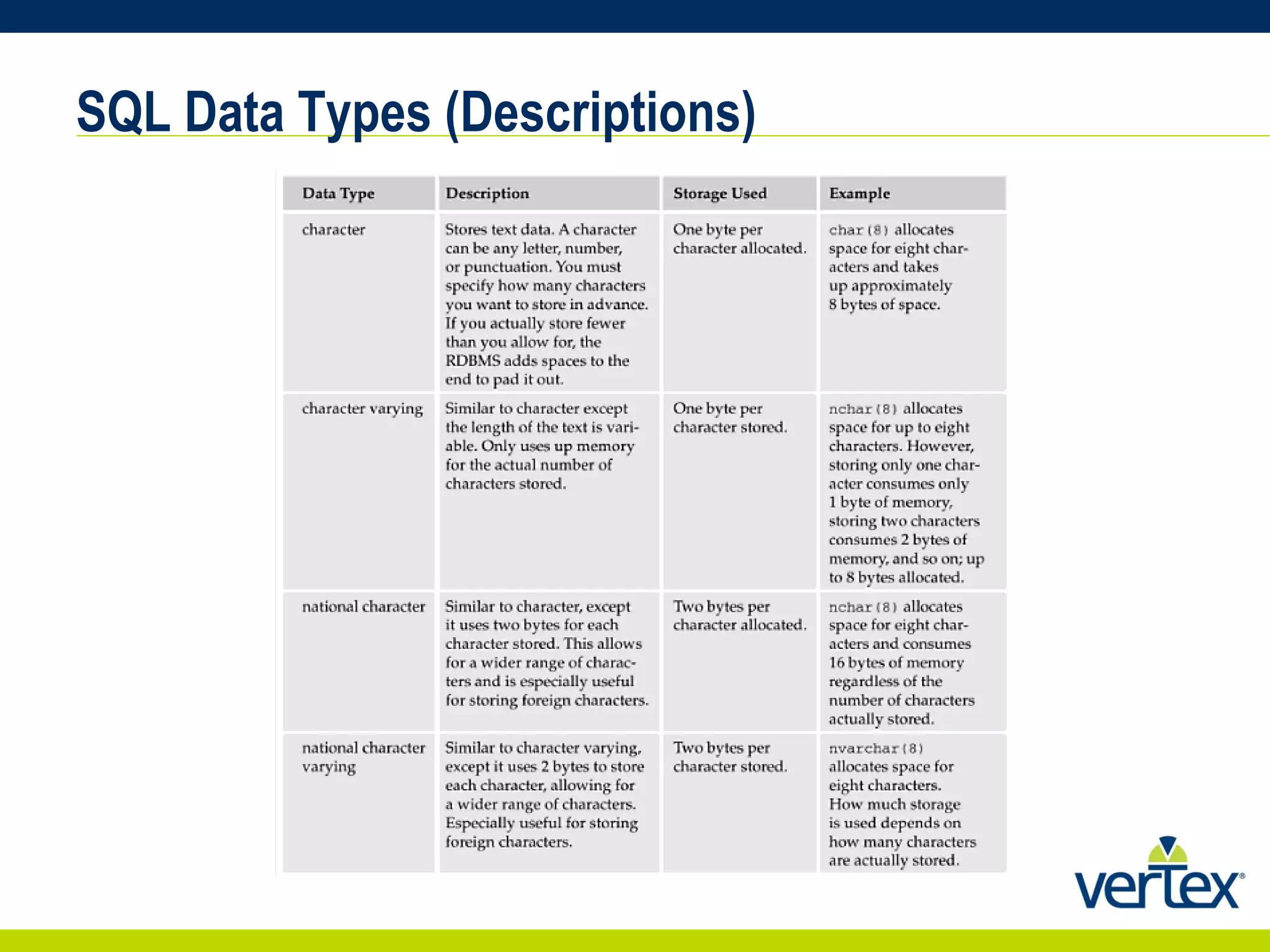 SQL Data Types (Descriptions)

| Data Type | Description | Storage Used | Example |
|---|---|---|---|
| character | Stores text data. A character can be any letter, number, or punctuation. You must specify how many characters you want to store in advance. If you actually store fewer than you allow for, the RDBMS adds spaces to the end to pad it out. | One byte per character allocated. | char(8) allocates space for eight characters and takes up approximately 8 bytes of space. |
| character varying | Similar to character except the length of the text is variable. Only uses up memory for the actual number of characters stored. | One byte per character stored. | nchar(8) allocates space for up to eight characters. However, storing only one character consumes only 1 byte of memory, storing two characters consumes 2 bytes of memory, and so on; up to 8 bytes allocated. |
| national character | Similar to character, except it uses two bytes for each character stored. This allows for a wider range of characters and is especially useful for storing foreign characters. | Two bytes per character allocated. | nchar(8) allocates space for eight characters and consumes 16 bytes of memory regardless of the number of characters actually stored. |
| national character varying | Similar to character varying, except it uses 2 bytes to store each character, allowing for a wider range of characters. Especially useful for storing foreign characters. | Two bytes per character stored. | nvarchar(8) allocates space for eight characters. How much storage is used depends on how many characters are actually stored. |

vertex®